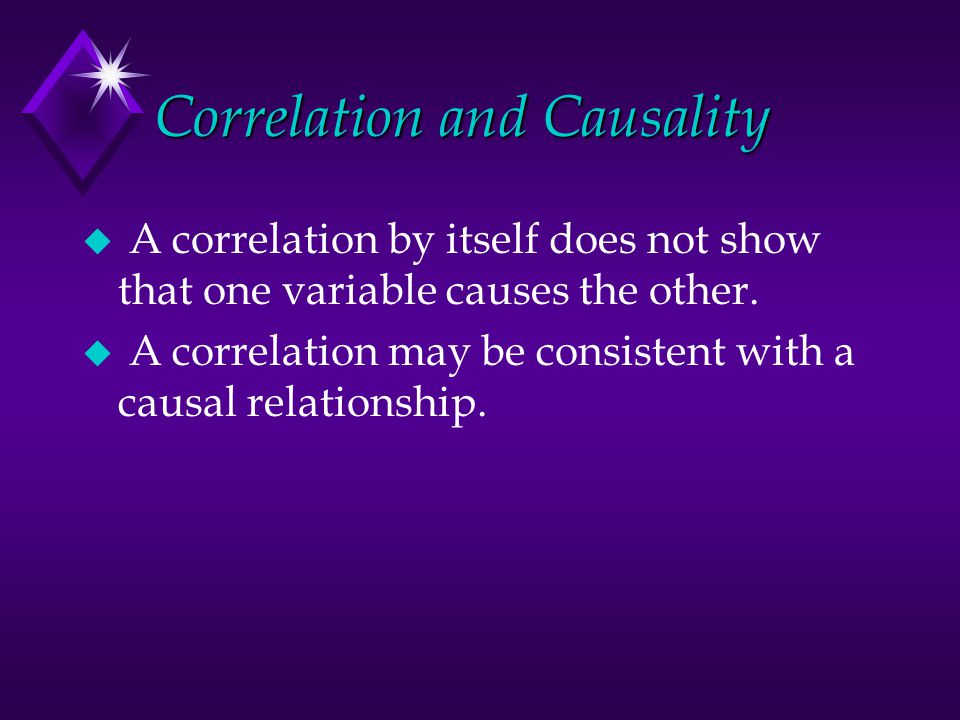 Correlation and Causality

A correlation by itself does not show that one variable causes the other.

A correlation may be consistent with a causal relationship.